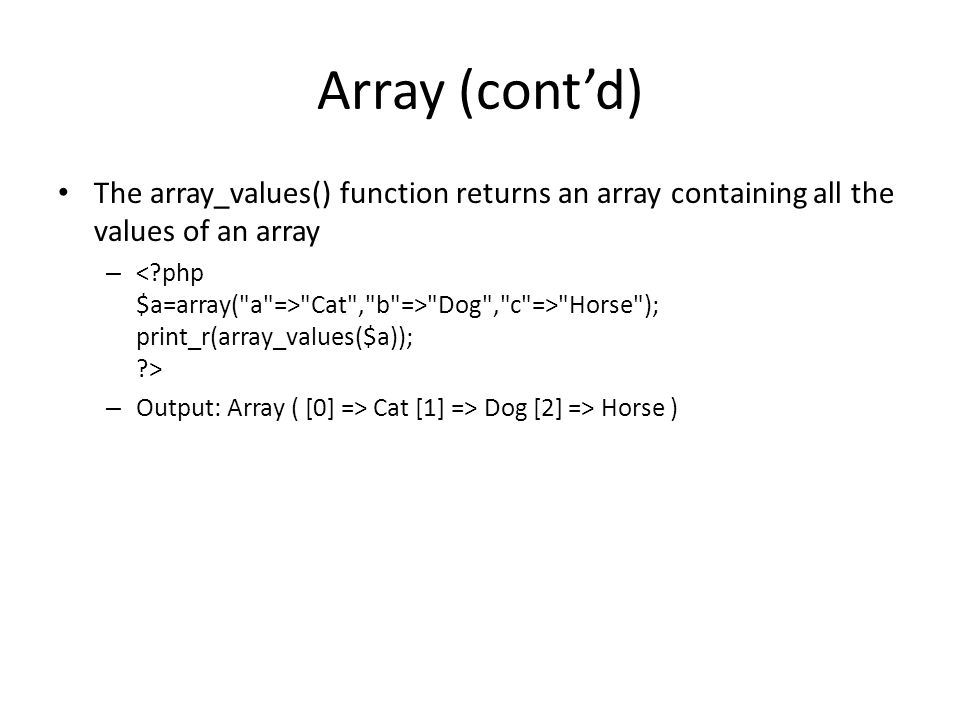 Array (cont’d)

• The array_values() function returns an array containing all the values of an array

– <?php
$a=array("a"=>"Cat","b"=>"Dog","c"=>"Horse");
print_r(array_values($a));
?>

– Output: Array ( [0] => Cat [1] => Dog [2] => Horse )